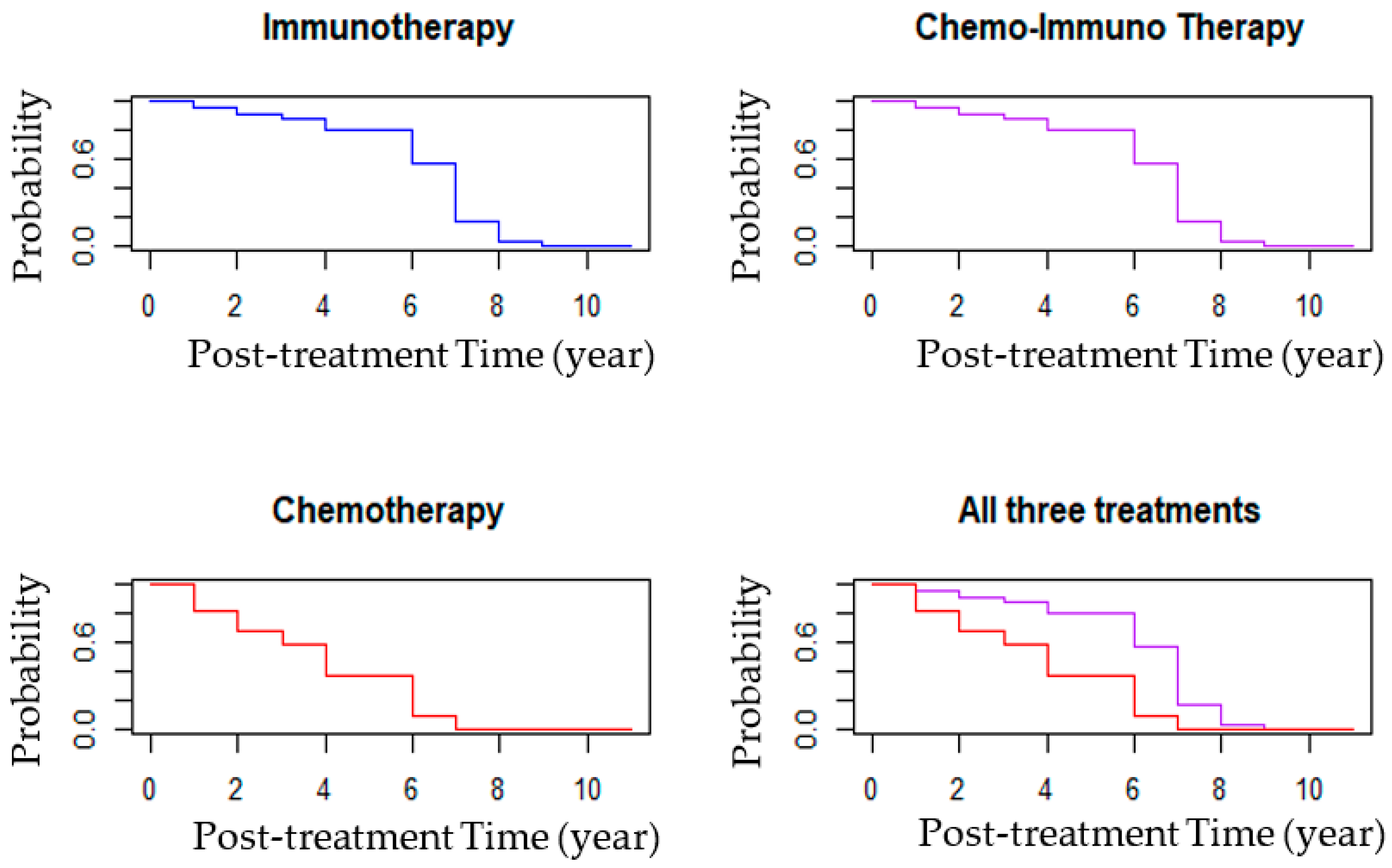 Immunotherapy

Probability

0.0

0.6

0

2

4

6

8

10

Post-treatment Time (year)

Chemo-Immuno Therapy

Probability

0.0

0.6

0

2

4

6

8

10

Post-treatment Time (year)

Chemotherapy

Probability

0.0

0.6

0

2

4

6

8

10

Post-treatment Time (year)

All three treatments

Probability

0.0

0.6

0

2

4

6

8

10

Post-treatment Time (year)